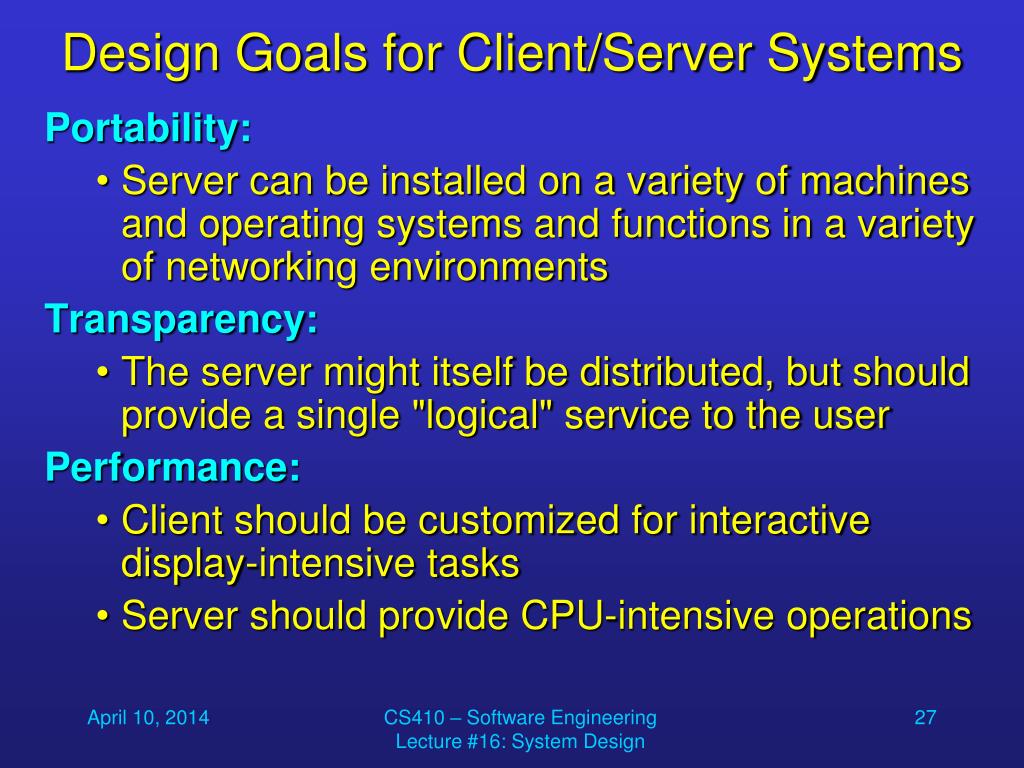 Design Goals for Client/Server Systems

Portability:

• Server can be installed on a variety of machines and operating systems and functions in a variety of networking environments

Transparency:

• The server might itself be distributed, but should provide a single "logical" service to the user

Performance:

• Client should be customized for interactive display-intensive tasks

• Server should provide CPU-intensive operations

April 10, 2014

CS410 – Software Engineering
Lecture #16: System Design

27